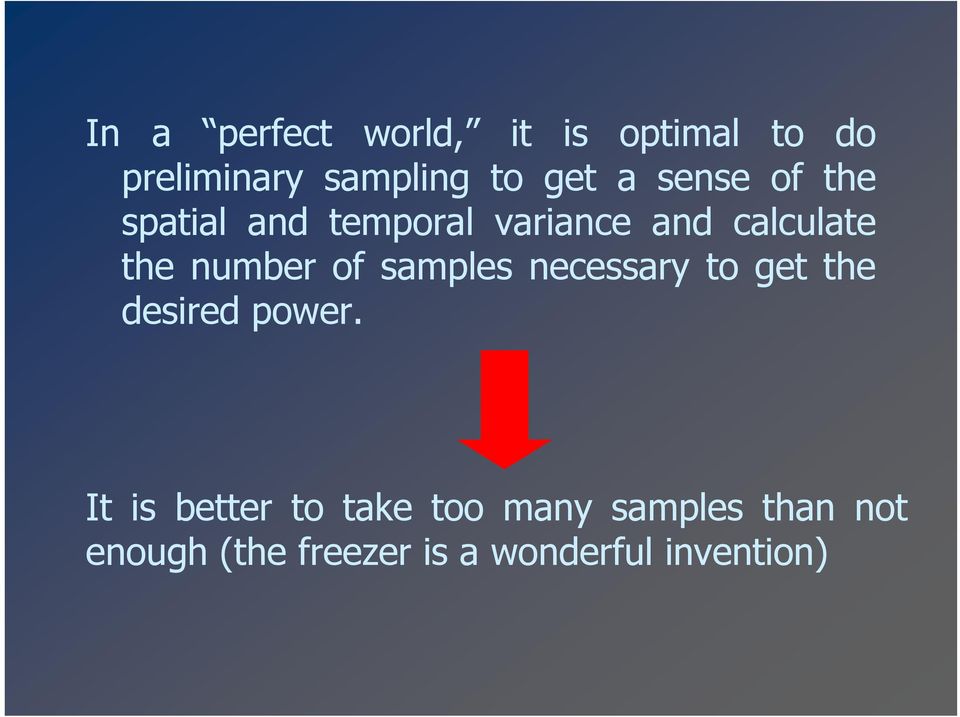 In a “perfect world,” it is optimal to do preliminary sampling to get a sense of the spatial and temporal variance and calculate the number of samples necessary to get the desired power.

It is better to take too many samples than not enough (the freezer is a wonderful invention)